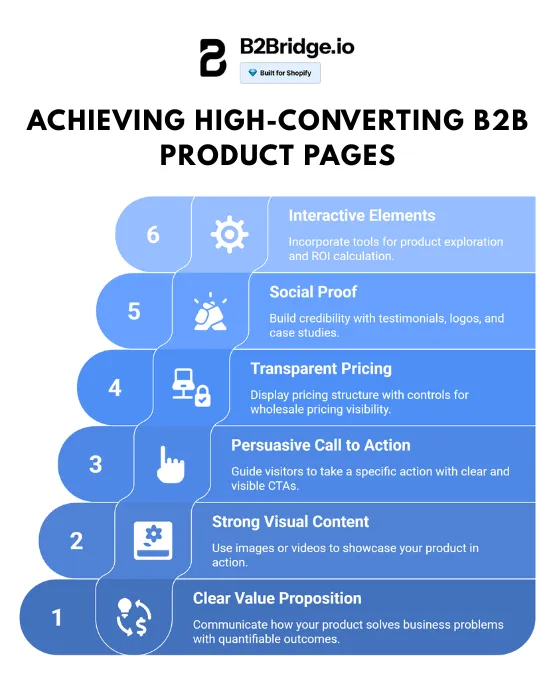 B2Bridge.io
Built for Shopify

ACHIEVING HIGH-CONVERTING B2B PRODUCT PAGES

6
Interactive Elements
Incorporate tools for product exploration and ROI calculation.

5
Social Proof
Build credibility with testimonials, logos, and case studies.

4
Transparent Pricing
Display pricing structure with controls for wholesale pricing visibility.

3
Persuasive Call to Action
Guide visitors to take a specific action with clear and visible CTAs.

2
Strong Visual Content
Use images or videos to showcase your product in action.

1
Clear Value Proposition
Communicate how your product solves business problems with quantifiable outcomes.